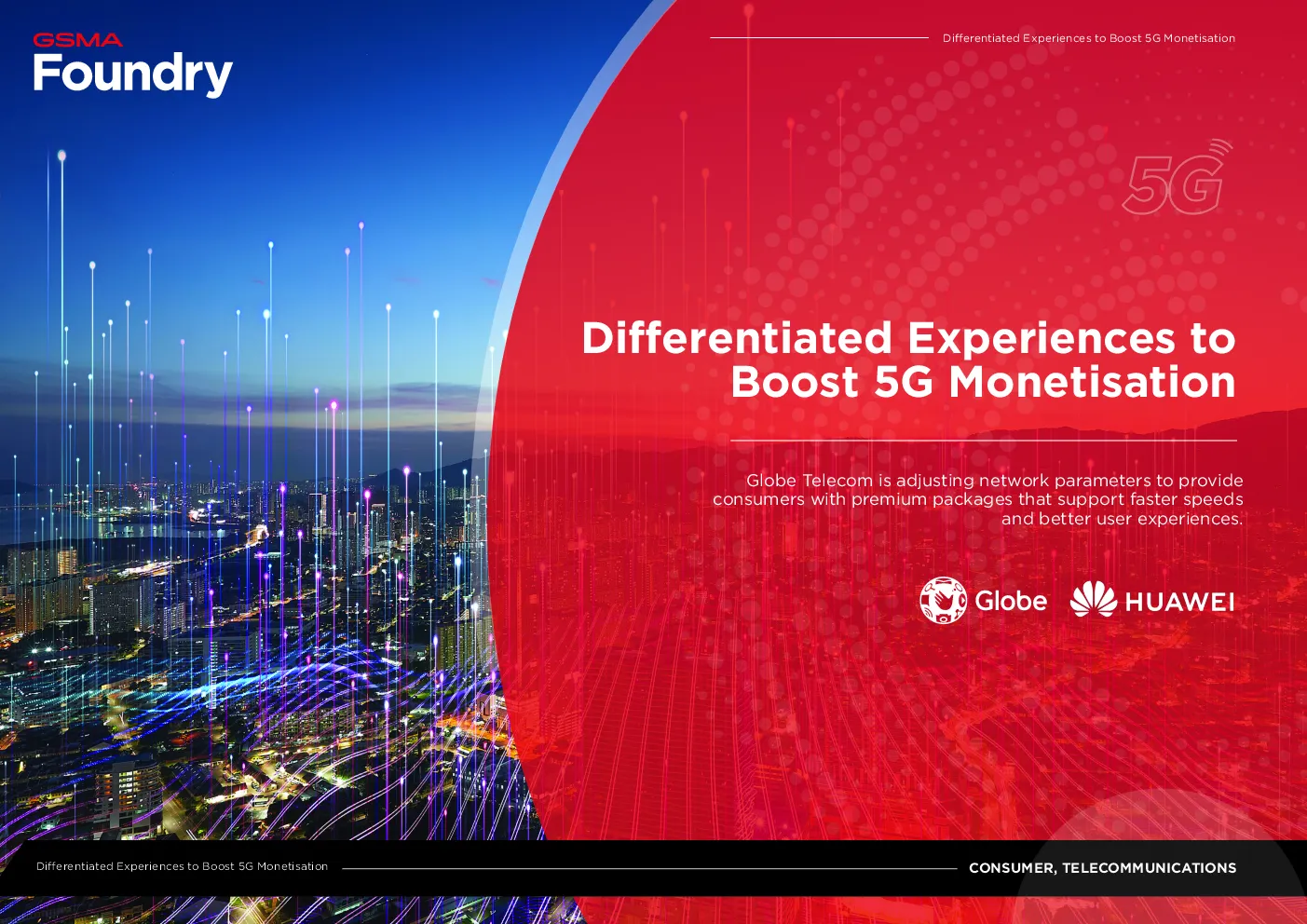 GSMA
Foundry

Differentiated Experiences to Boost 5G Monetisation

5G

Differentiated Experiences to Boost 5G Monetisation

Globe Telecom is adjusting network parameters to provide consumers with premium packages that support faster speeds and better user experiences.

Globe HUAWEI

Differentiated Experiences to Boost 5G Monetisation

CONSUMER, TELECOMMUNICATIONS